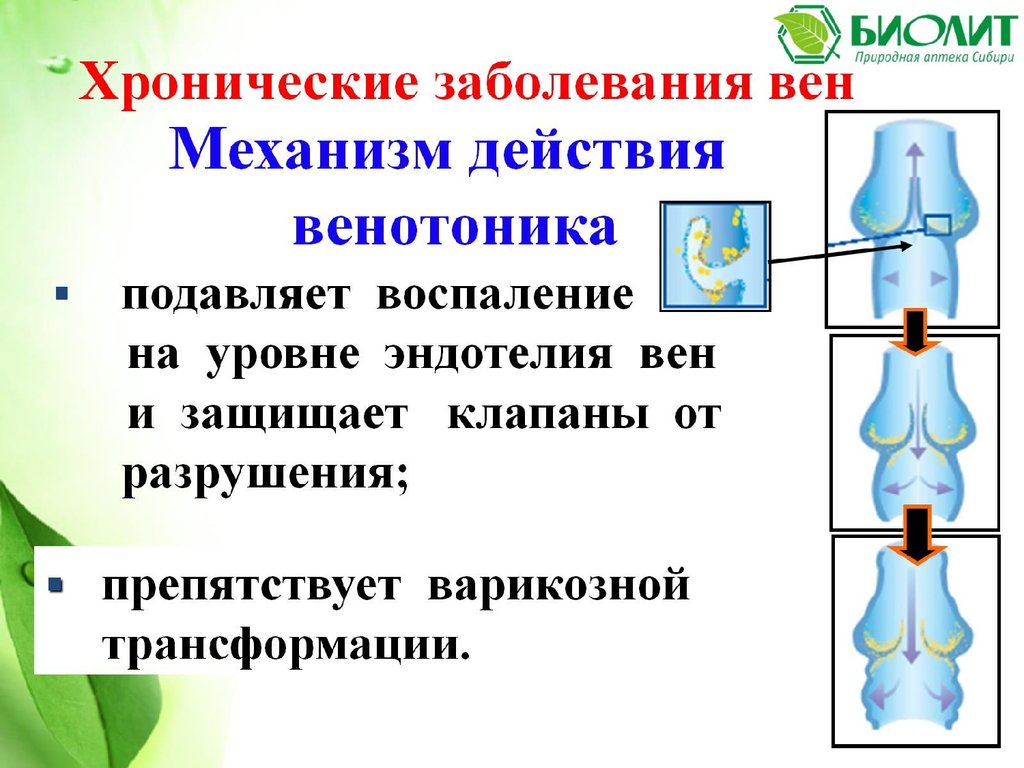 БИОЛИТ
Природная аптека Сибири

Хронические заболевания вен

Механизм действия венотоника

▪ подавляет воспаление на уровне эндотелия вен и защищает клапаны от разрушения;

▪ препятствует варикозной трансформации.